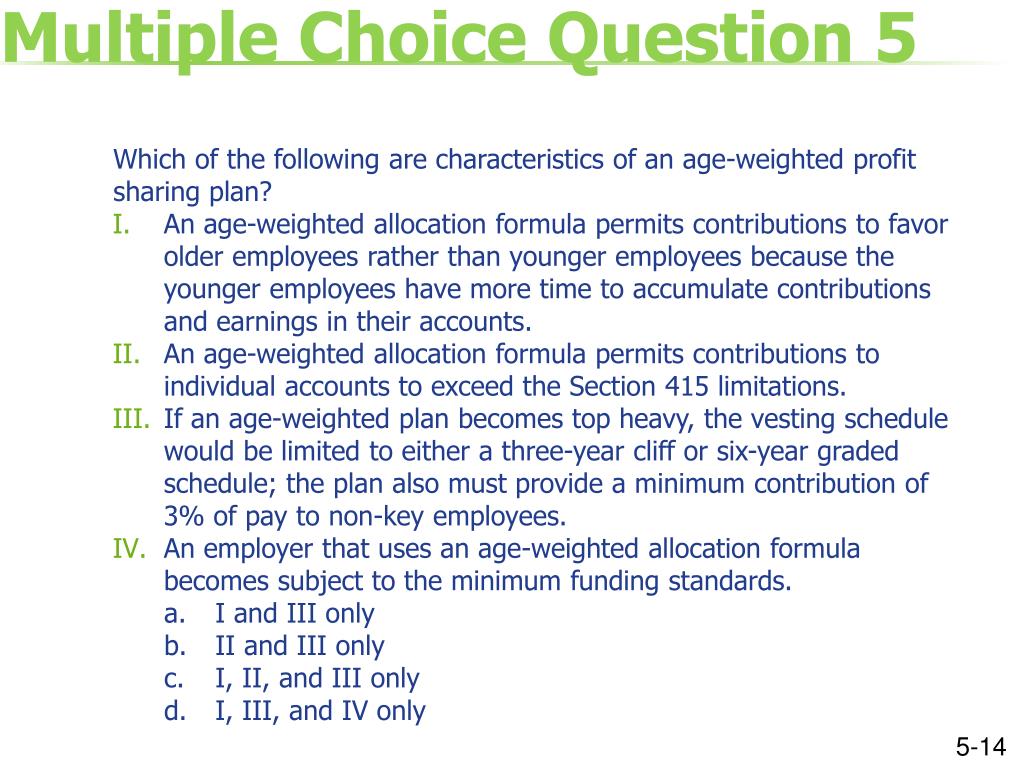 Multiple Choice Question 5

Which of the following are characteristics of an age-weighted profit sharing plan?

I. An age-weighted allocation formula permits contributions to favor older employees rather than younger employees because the younger employees have more time to accumulate contributions and earnings in their accounts.
II. An age-weighted allocation formula permits contributions to individual accounts to exceed the Section 415 limitations.
III. If an age-weighted plan becomes top heavy, the vesting schedule would be limited to either a three-year cliff or six-year graded schedule; the plan also must provide a minimum contribution of 3% of pay to non-key employees.
IV. An employer that uses an age-weighted allocation formula becomes subject to the minimum funding standards.

a. I and III only
b. II and III only
c. I, II, and III only
d. I, III, and IV only

5-14